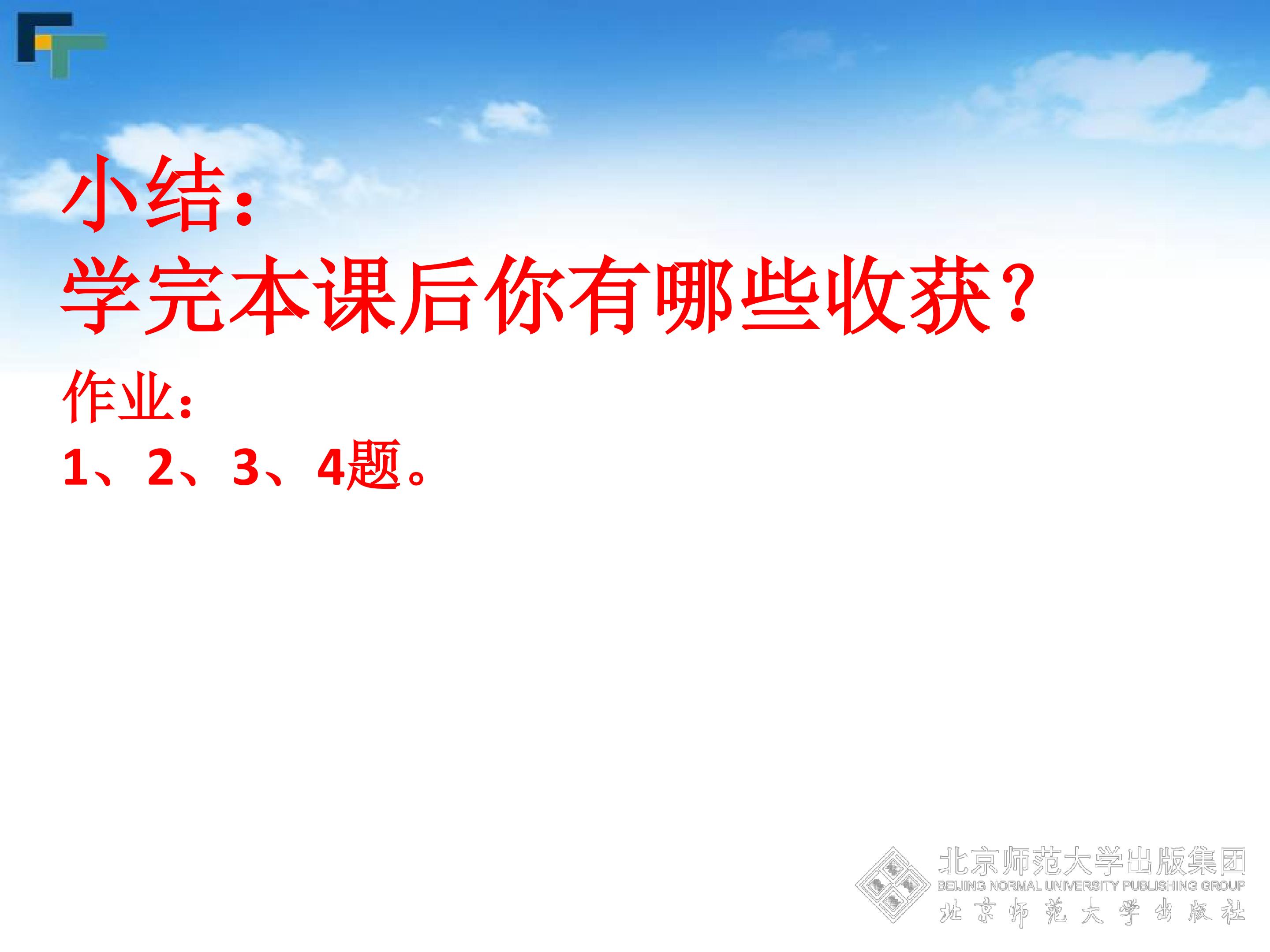 小结:
学完本课后你有哪些收获?

作业:
1、2、3、4题。

北京师范大学出版集团
BEIJING NORMAL UNIVERSITY PUBLISHING GROUP
北京师范大学出版社